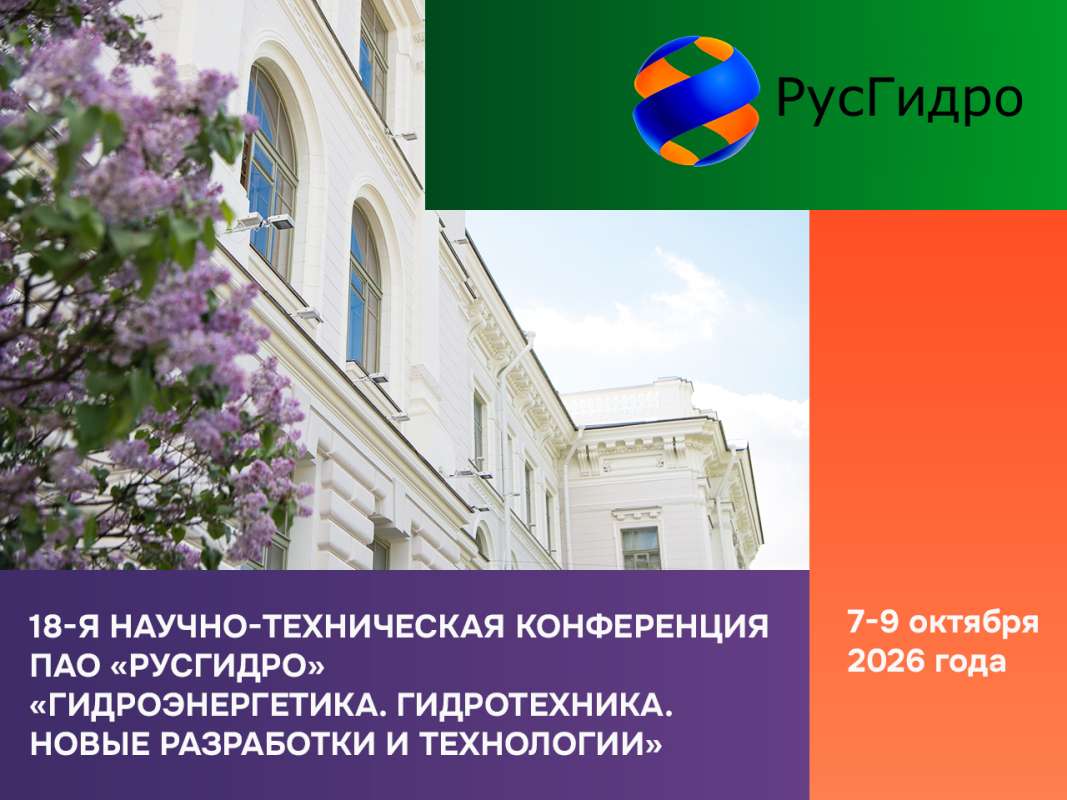 РусГидро

18-Я НАУЧНО-ТЕХНИЧЕСКАЯ КОНФЕРЕНЦИЯ ПАО «РУСГИДРО» «ГИДРОЭНЕРГЕТИКА. ГИДРОТЕХНИКА. НОВЫЕ РАЗРАБОТКИ И ТЕХНОЛОГИИ»

7-9 октября 2026 года